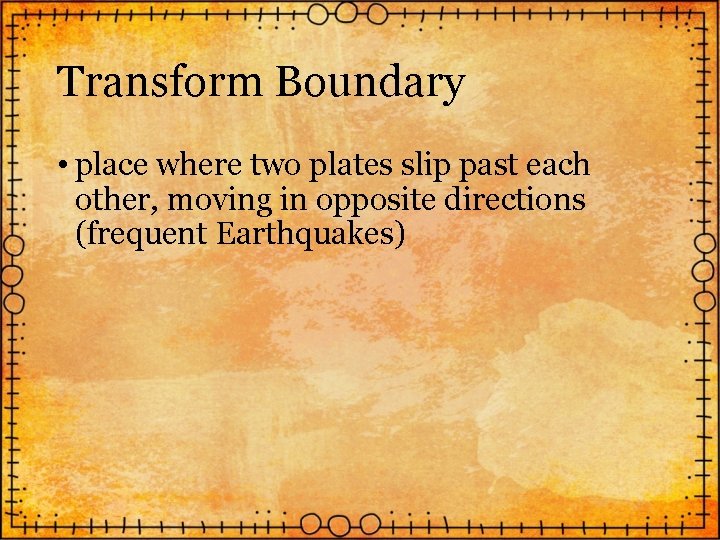 Transform Boundary

• place where two plates slip past each other, moving in opposite directions (frequent Earthquakes)